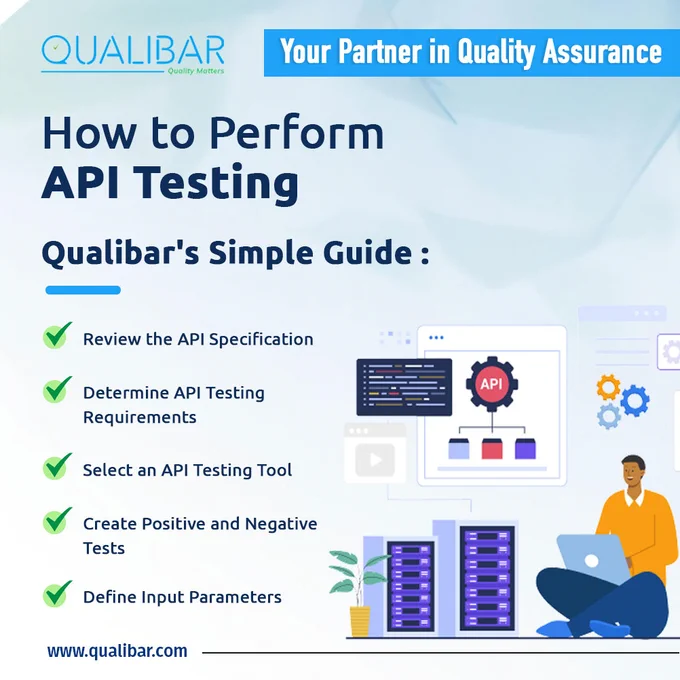 QUALIBAR
Quality Matters

Your Partner in Quality Assurance

How to Perform
API Testing

Qualibar's Simple Guide :

Review the API Specification

Determine API Testing Requirements

Select an API Testing Tool

Create Positive and Negative Tests

Define Input Parameters

API

www.qualibar.com